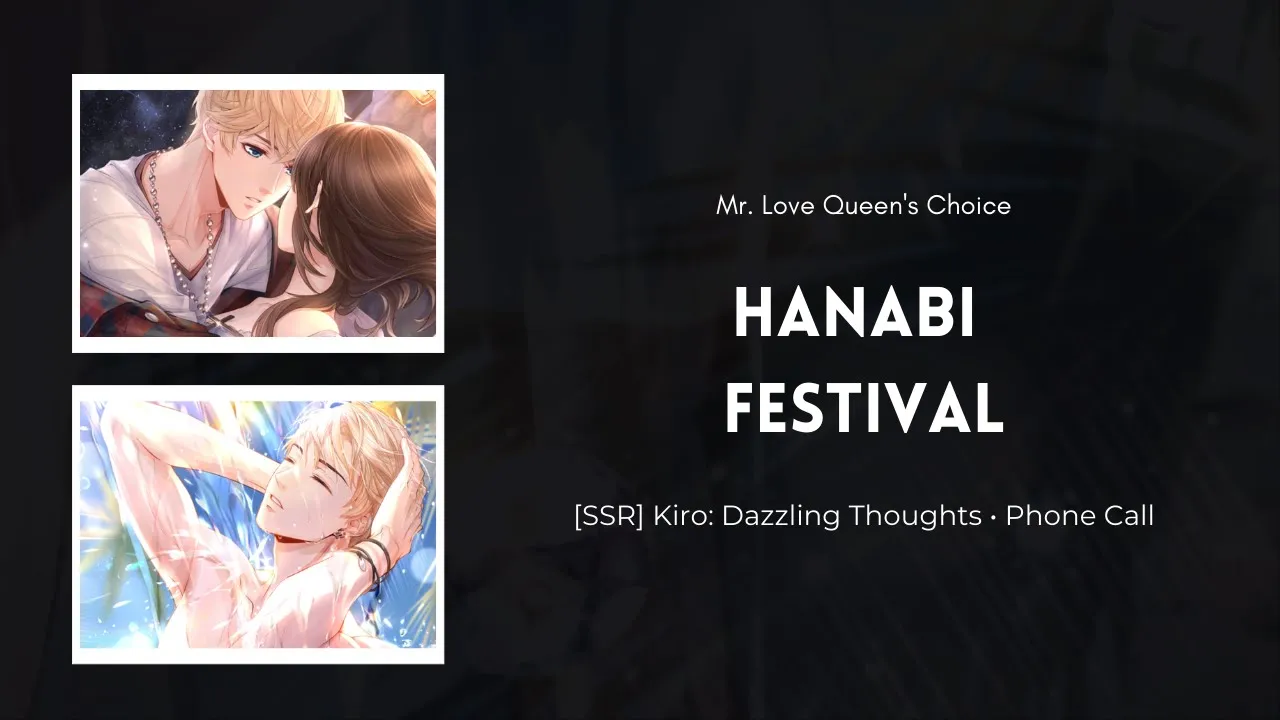 Mr. Love Queen's Choice

HANABI FESTIVAL

[SSR] Kiro: Dazzling Thoughts • Phone Call